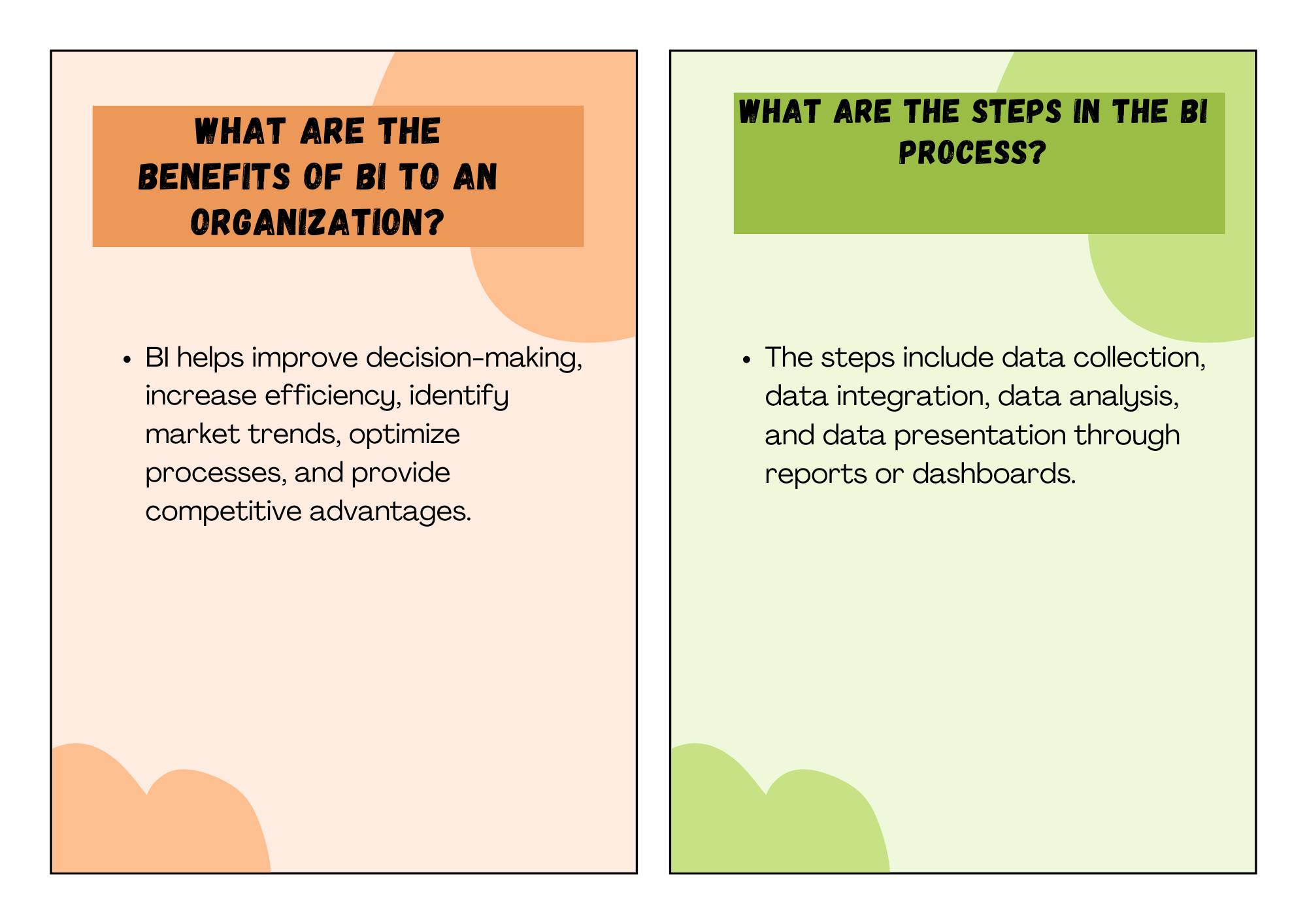 WHAT ARE THE BENEFITS OF BI TO AN ORGANIZATION?

• BI helps improve decision-making, increase efficiency, identify market trends, optimize processes, and provide competitive advantages.

WHAT ARE THE STEPS IN THE BI PROCESS?

• The steps include data collection, data integration, data analysis, and data presentation through reports or dashboards.